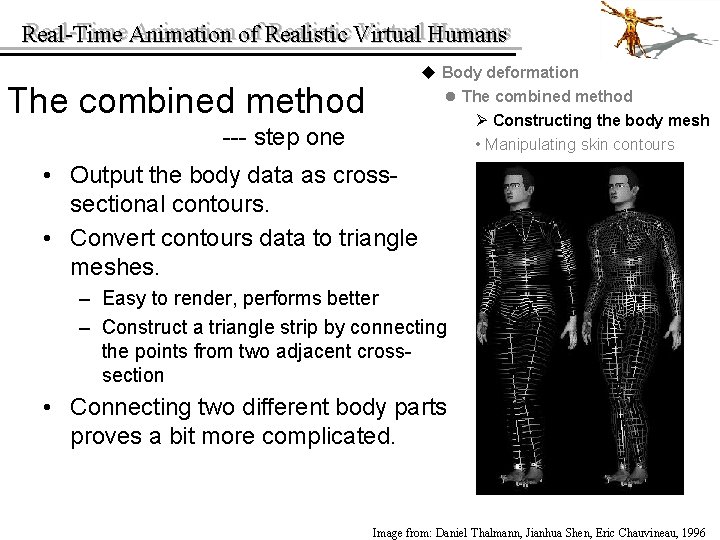 Real-Time Animation of Realistic Virtual Humans

◆ Body deformation
● The combined method
➢ Constructing the body mesh
• Manipulating skin contours

The combined method
--- step one

• Output the body data as cross-sectional contours.
• Convert contours data to triangle meshes.
– Easy to render, performs better
– Construct a triangle strip by connecting the points from two adjacent cross-section
• Connecting two different body parts proves a bit more complicated.

Image from: Daniel Thalmann, Jianhua Shen, Eric Chauvineau, 1996